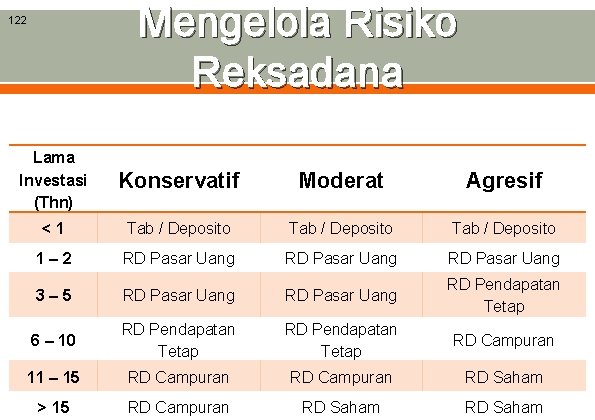 122

Mengelola Risiko Reksadana

| Lama Investasi (Thn) | Konservatif | Moderat | Agresif |
|---|---|---|---|
| < 1 | Tab / Deposito | Tab / Deposito | Tab / Deposito |
| 1 – 2 | RD Pasar Uang | RD Pasar Uang | RD Pasar Uang |
| 3 – 5 | RD Pasar Uang | RD Pasar Uang | RD Pendapatan Tetap |
| 6 – 10 | RD Pendapatan Tetap | RD Pendapatan Tetap | RD Campuran |
| 11 – 15 | RD Campuran | RD Campuran | RD Saham |
| > 15 | RD Campuran | RD Saham | RD Saham |